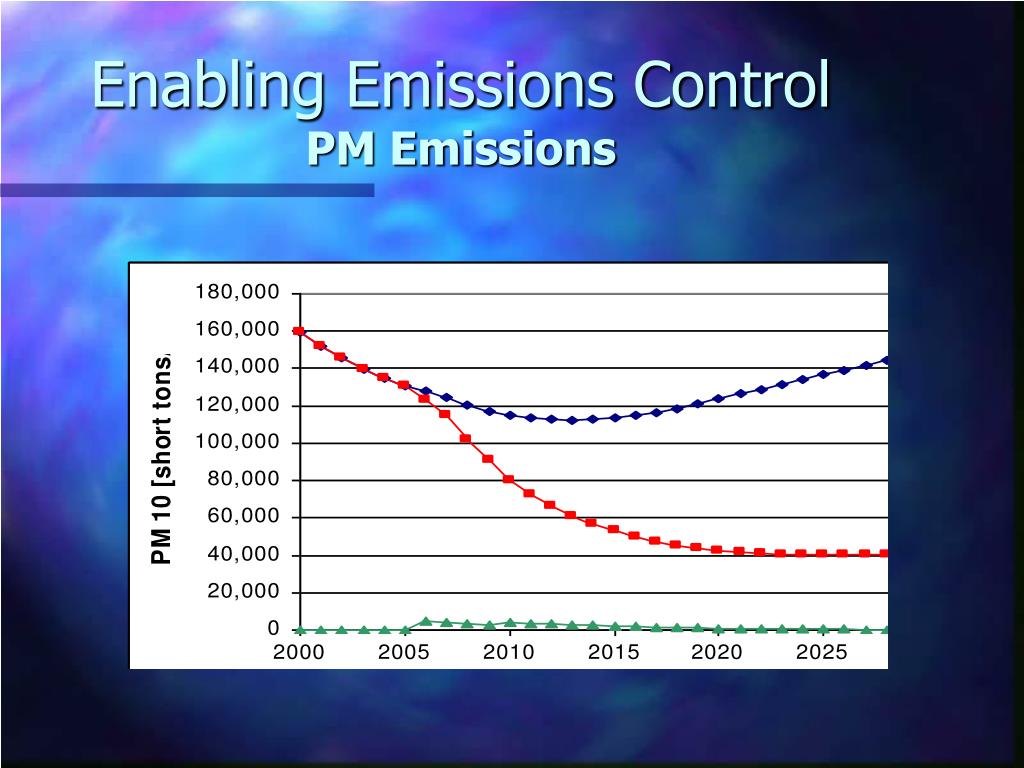 Enabling Emissions Control
PM Emissions

PM 10 [short tons]

180,000
160,000
140,000
120,000
100,000
80,000
60,000
40,000
20,000
0

2000 2005 2010 2015 2020 2025